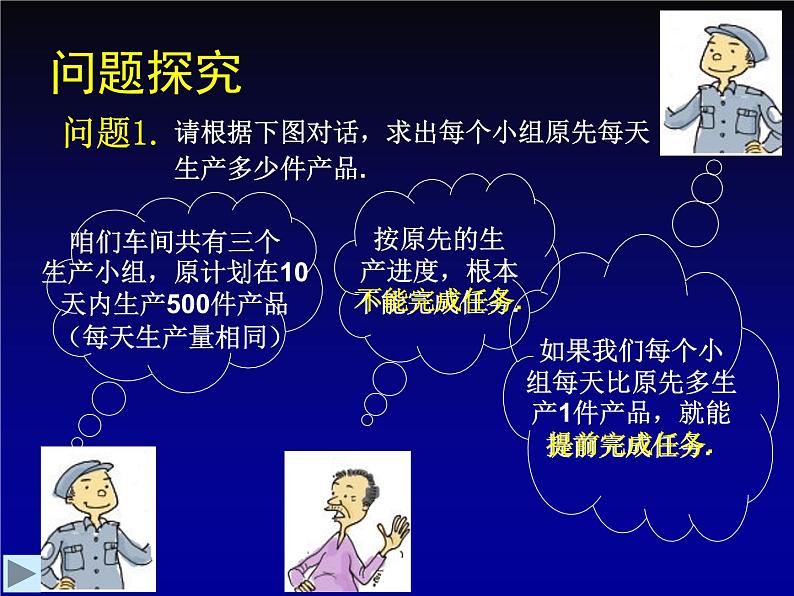 问题探究

问题1. 请根据下图对话，求出每个小组原先每天生产多少件产品.

咱们车间共有三个生产小组，原计划在10天内生产500件产品（每天生产量相同）

按原先的生产进度，根本不能完成任务.

如果我们每个小组每天比原先多生产1件产品，就能提前完成任务.